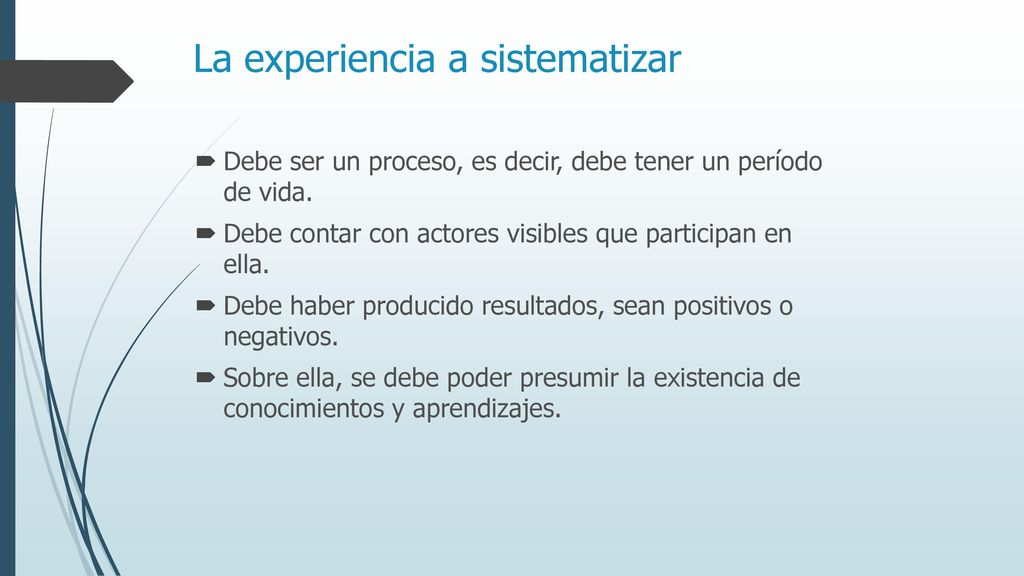 La experiencia a sistematizar

Debe ser un proceso, es decir, debe tener un período de vida.

Debe contar con actores visibles que participan en ella.

Debe haber producido resultados, sean positivos o negativos.

Sobre ella, se debe poder presumir la existencia de conocimientos y aprendizajes.